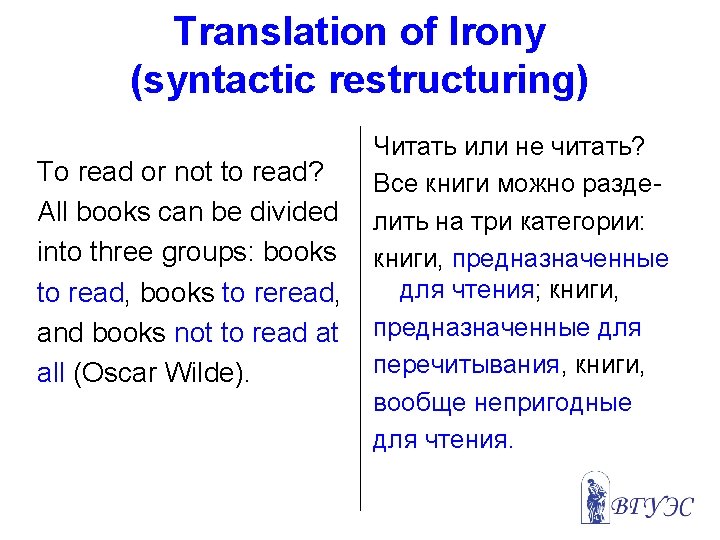 Translation of Irony
(syntactic restructuring)

To read or not to read? All books can be divided into three groups: books to read, books to reread, and books not to read at all (Oscar Wilde).

Читать или не читать? Все книги можно разделить на три категории: книги, предназначенные для чтения; книги, предназначенные для перечитывания, книги, вообще непригодные для чтения.

ВГУЭС